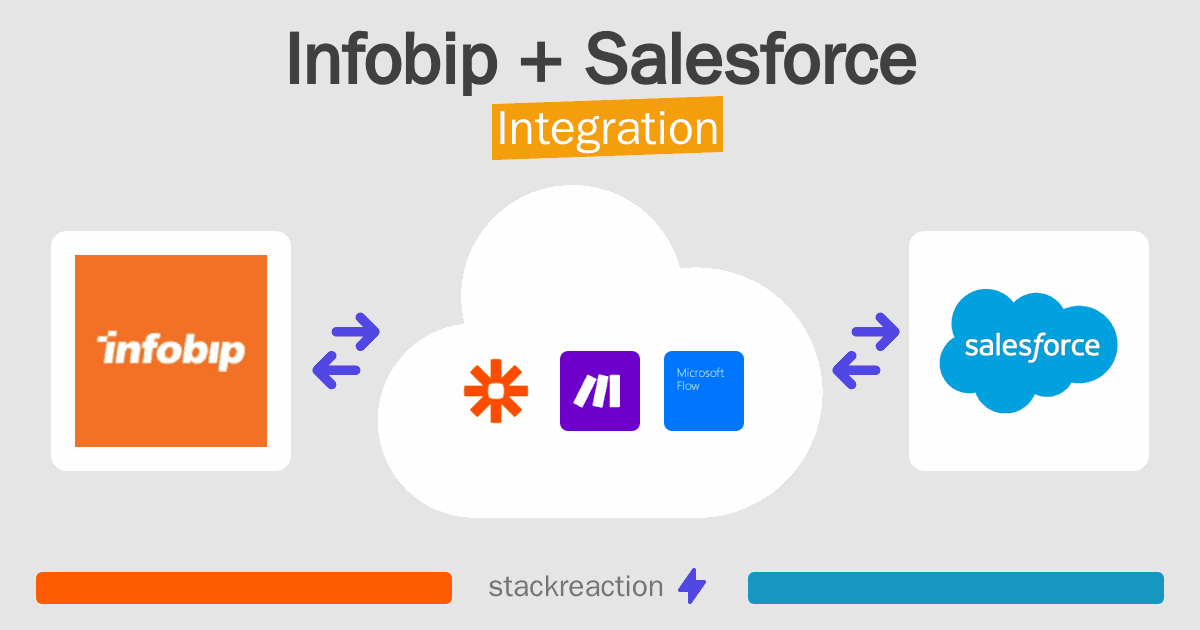 Infobip + Salesforce

Integration

infobip

Microsoft Flow

salesforce

stackreaction